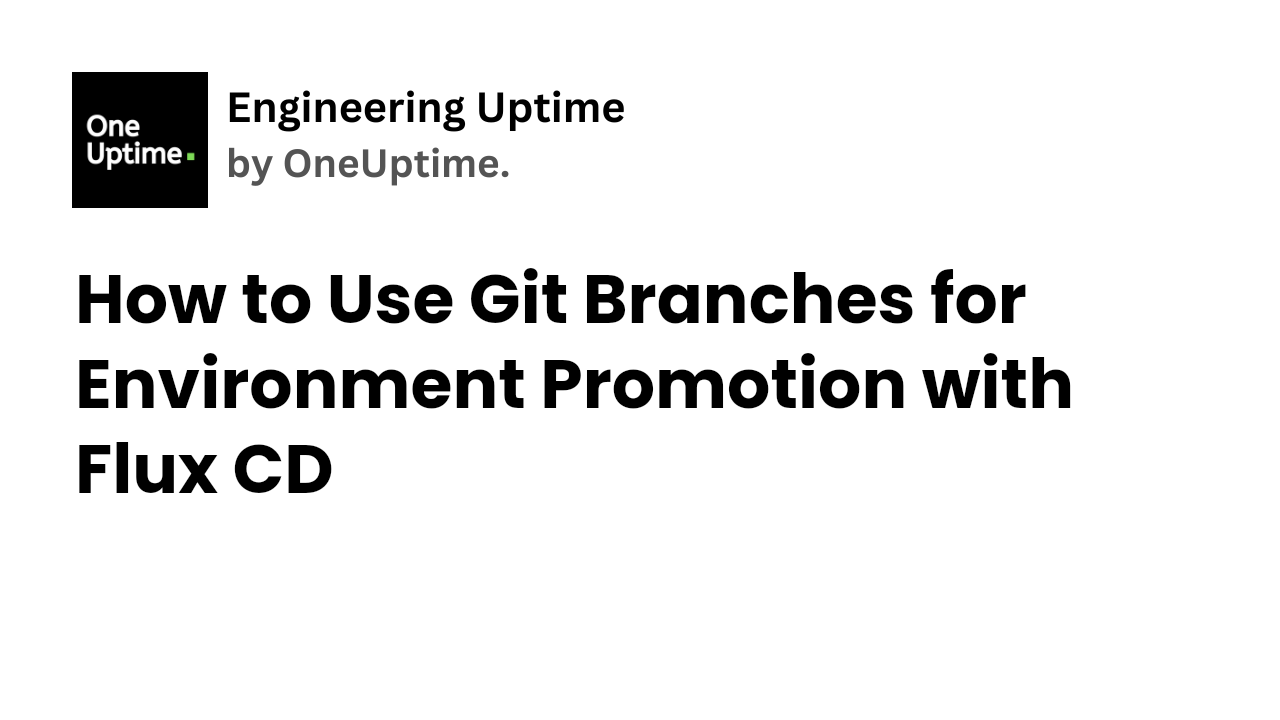 One Uptime.

Engineering Uptime
by OneUptime.

How to Use Git Branches for Environment Promotion with Flux CD